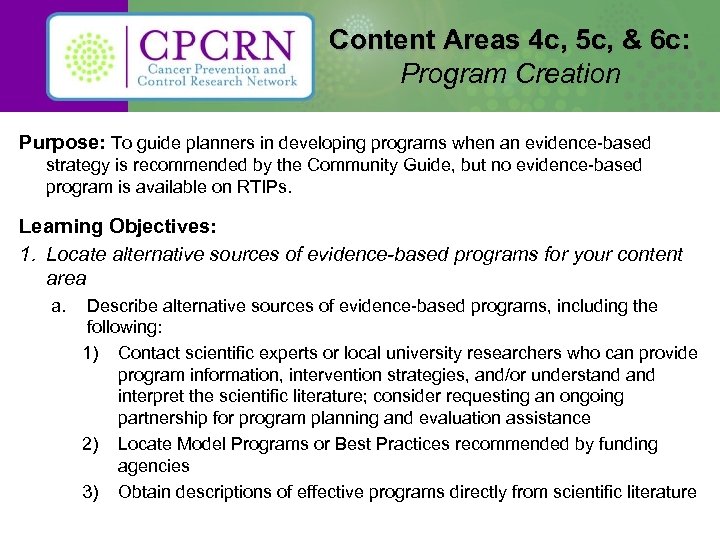 CPCRN
Cancer Prevention and Control Research Network

Content Areas 4c, 5c, & 6c:
Program Creation

Purpose: To guide planners in developing programs when an evidence-based strategy is recommended by the Community Guide, but no evidence-based program is available on RTIPs.

Learning Objectives:

1. Locate alternative sources of evidence-based programs for your content area

a. Describe alternative sources of evidence-based programs, including the following:

1) Contact scientific experts or local university researchers who can provide program information, intervention strategies, and/or understand and interpret the scientific literature; consider requesting an ongoing partnership for program planning and evaluation assistance

2) Locate Model Programs or Best Practices recommended by funding agencies

3) Obtain descriptions of effective programs directly from scientific literature